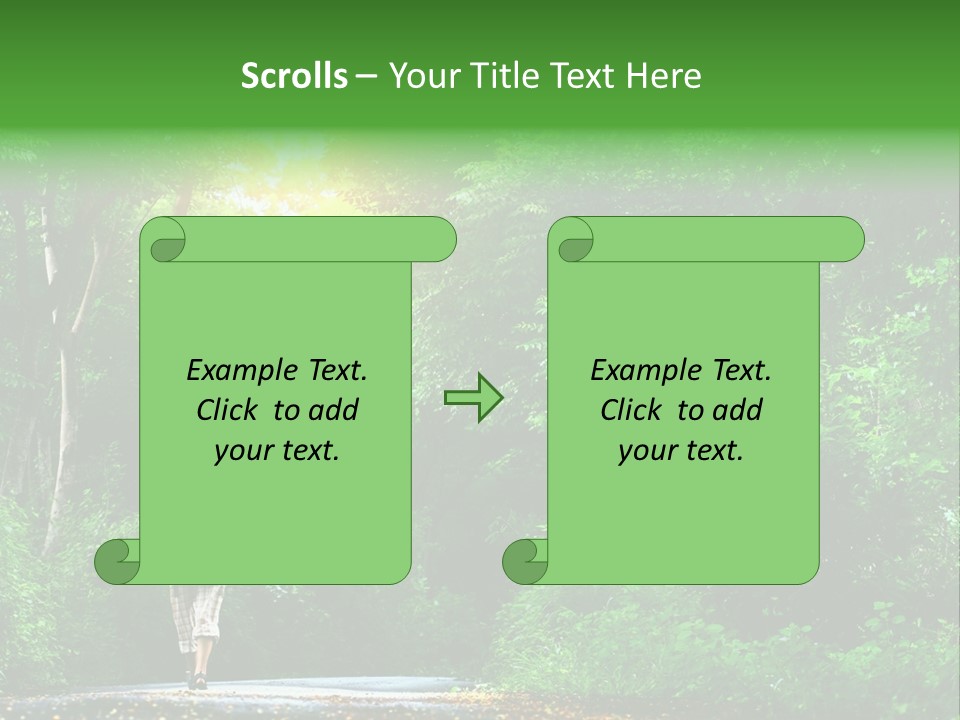 Scrolls – Your Title Text Here

Example Text. Click to add your text.

Example Text. Click to add your text.